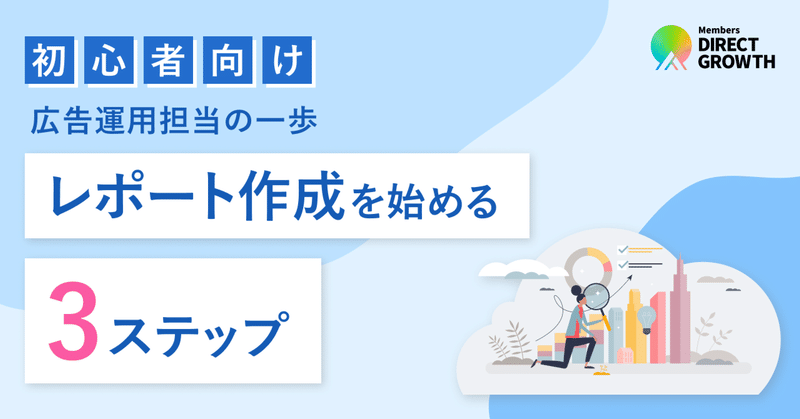 初心者向け

広告運用担当の一歩

レポート作成を始める

3ステップ

Members
DIRECT
GROWTH